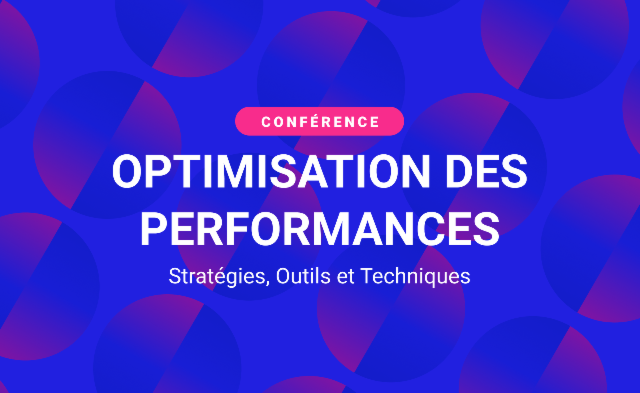 CONFÉRENCE

OPTIMISATION DES PERFORMANCES

Stratégies, Outils et Techniques